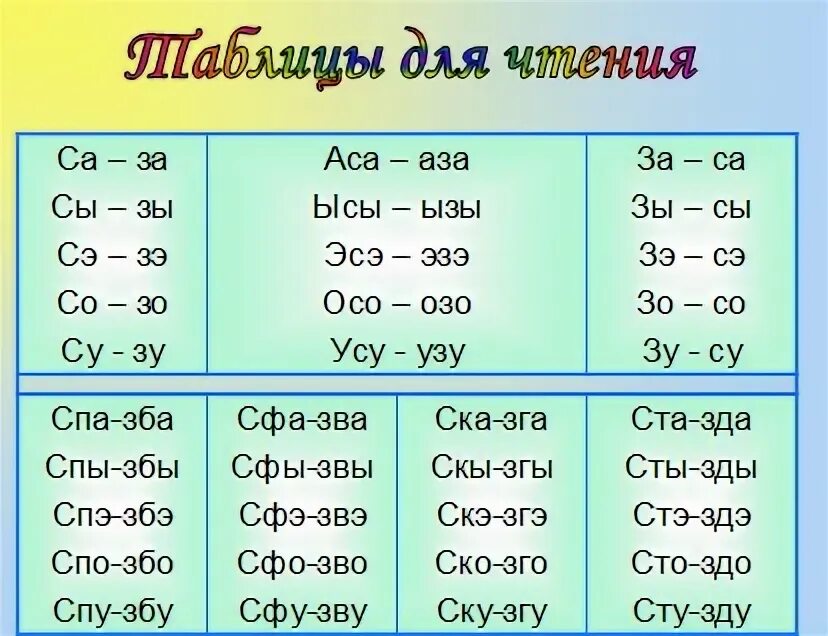 Таблицы для чтения

| Са – за | Аса – аза | За – са |
|---|---|---|
| Сы – зы | Ысы – ызы | Зы – сы |
| Сэ – зэ | Эсэ – эзэ | Зэ – сэ |
| Со – зо | Осо – озо | Зо – со |
| Су - зу | Усу - узу | Зу - су |

| Спа-зба | Сфа-зва | Ска-зга | Ста-зда |
|---|---|---|---|
| Спы-збы | Сфы-звы | Скы-згы | Сты-зды |
| Спэ-збэ | Сфэ-звэ | Скэ-згэ | Стэ-здэ |
| Спо-збо | Сфо-зво | Ско-зго | Сто-здо |
| Спу-збу | Сфу-зву | Ску-згу | Сту-зду |